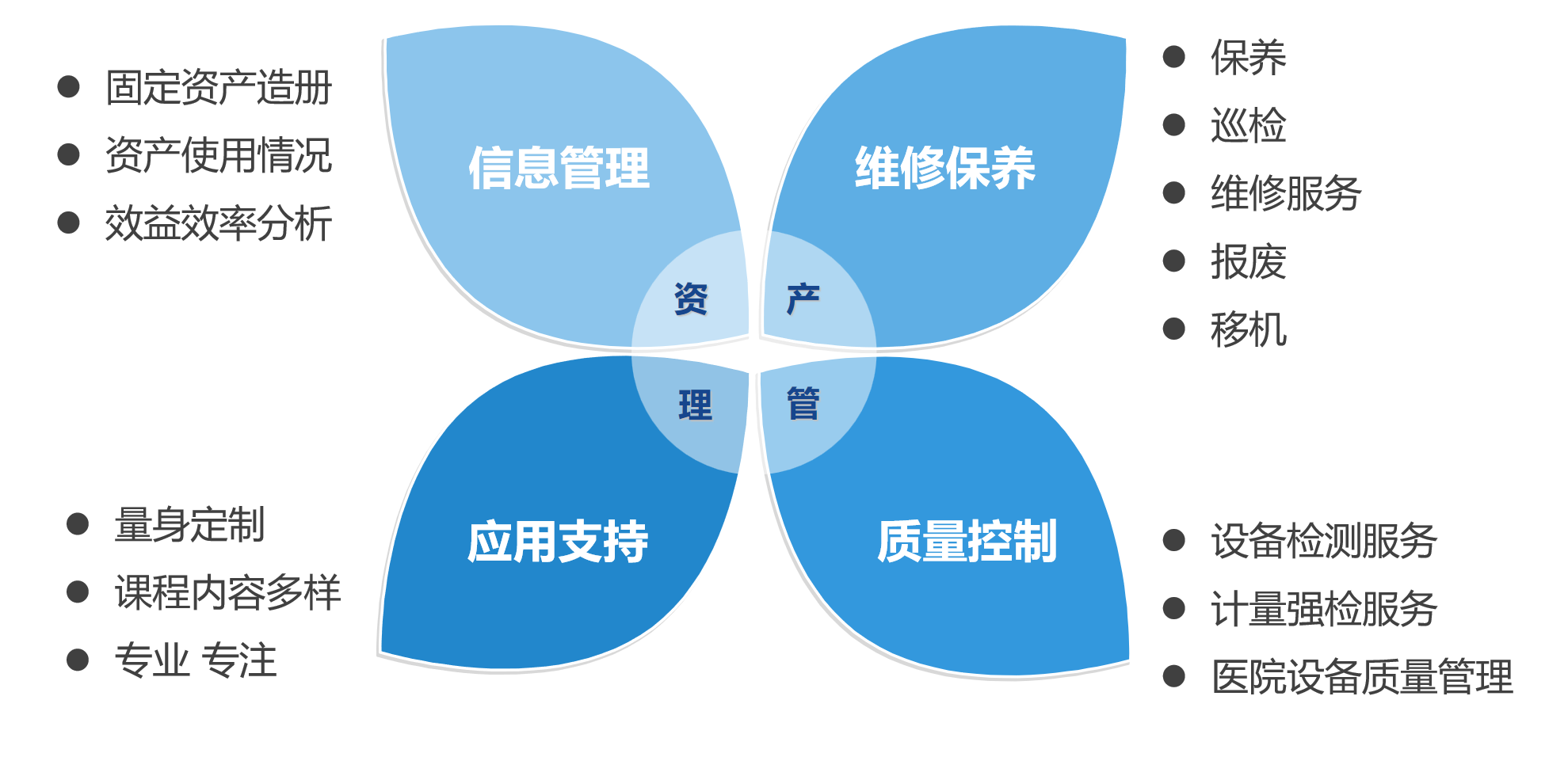 ● 固定资产造册
● 资产使用情况
● 效益效率分析

信息管理

维修保养

● 保养
● 巡检
● 维修服务
● 报废
● 移机

资 产
理 管

● 量身定制
● 课程内容多样
● 专业 专注

应用支持

质量控制

● 设备检测服务
● 计量强检服务
● 医院设备质量管理